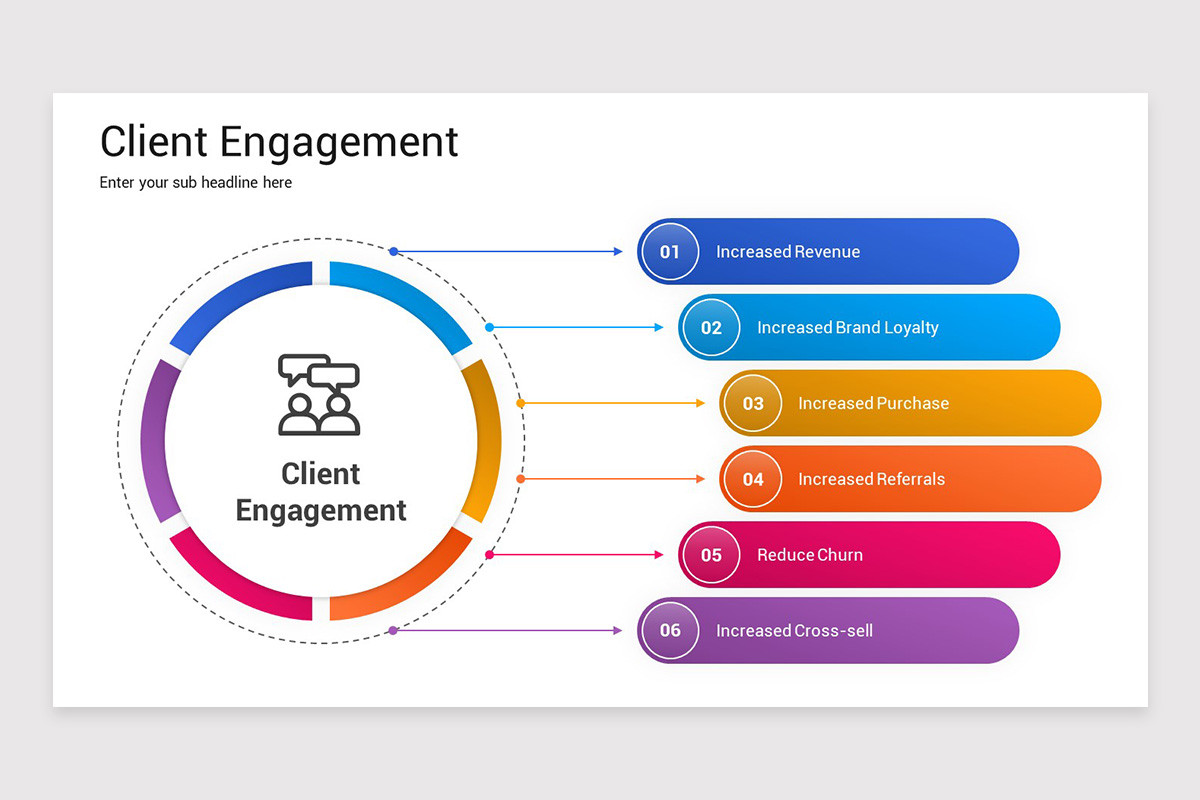 Client Engagement

Enter your sub headline here

Client Engagement

01 Increased Revenue

02 Increased Brand Loyalty

03 Increased Purchase

04 Increased Referrals

05 Reduce Churn

06 Increased Cross-sell